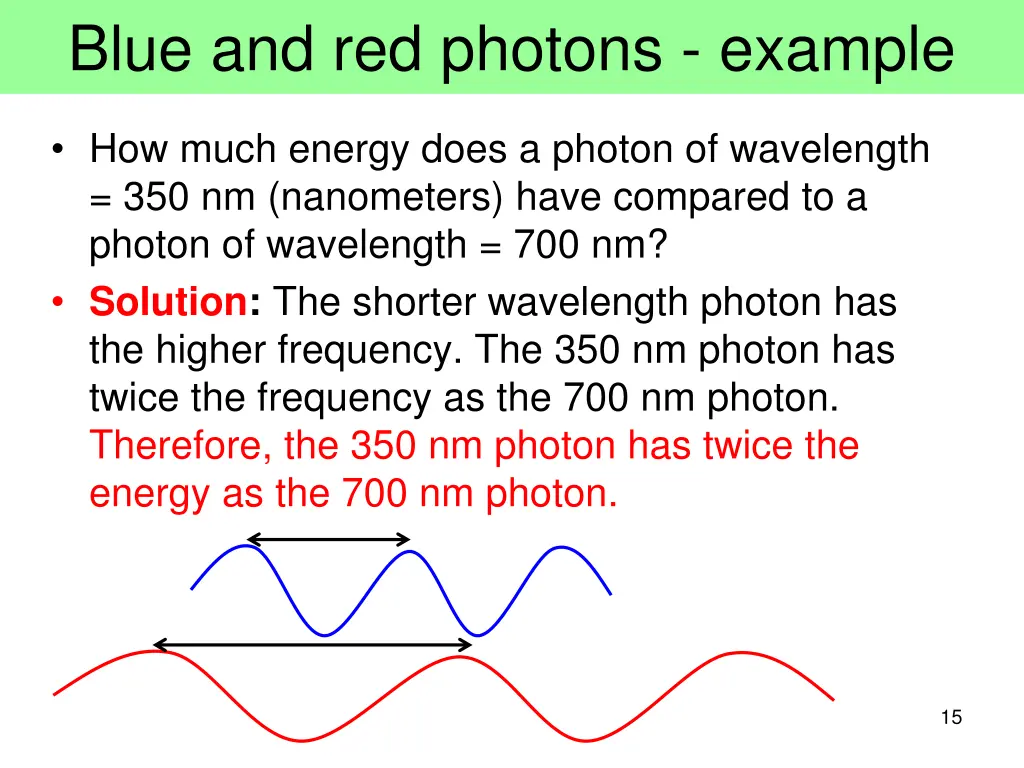 Blue and red photons - example

• How much energy does a photon of wavelength = 350 nm (nanometers) have compared to a photon of wavelength = 700 nm?

• Solution: The shorter wavelength photon has the higher frequency. The 350 nm photon has twice the frequency as the 700 nm photon. Therefore, the 350 nm photon has twice the energy as the 700 nm photon.

15